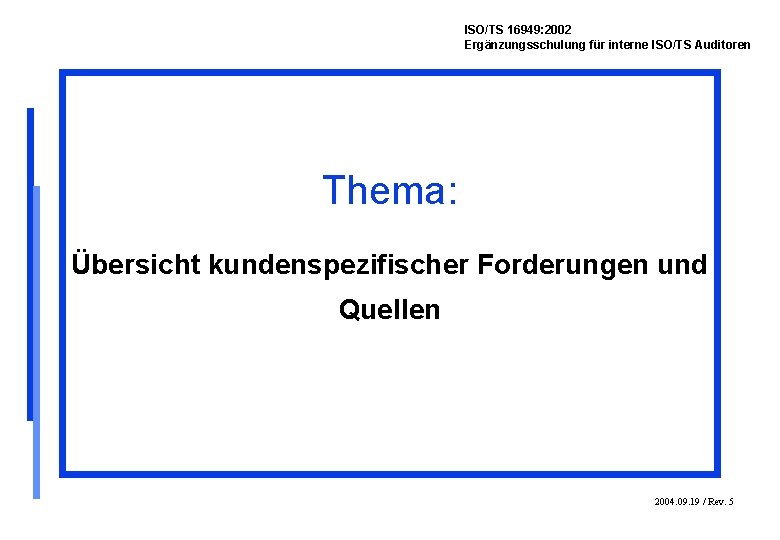 ISO/TS 16949:2002
Ergänzungsschulung für interne ISO/TS Auditoren

Thema:

Übersicht kundenspezifischer Forderungen und Quellen

2004.09.19 / Rev. 5